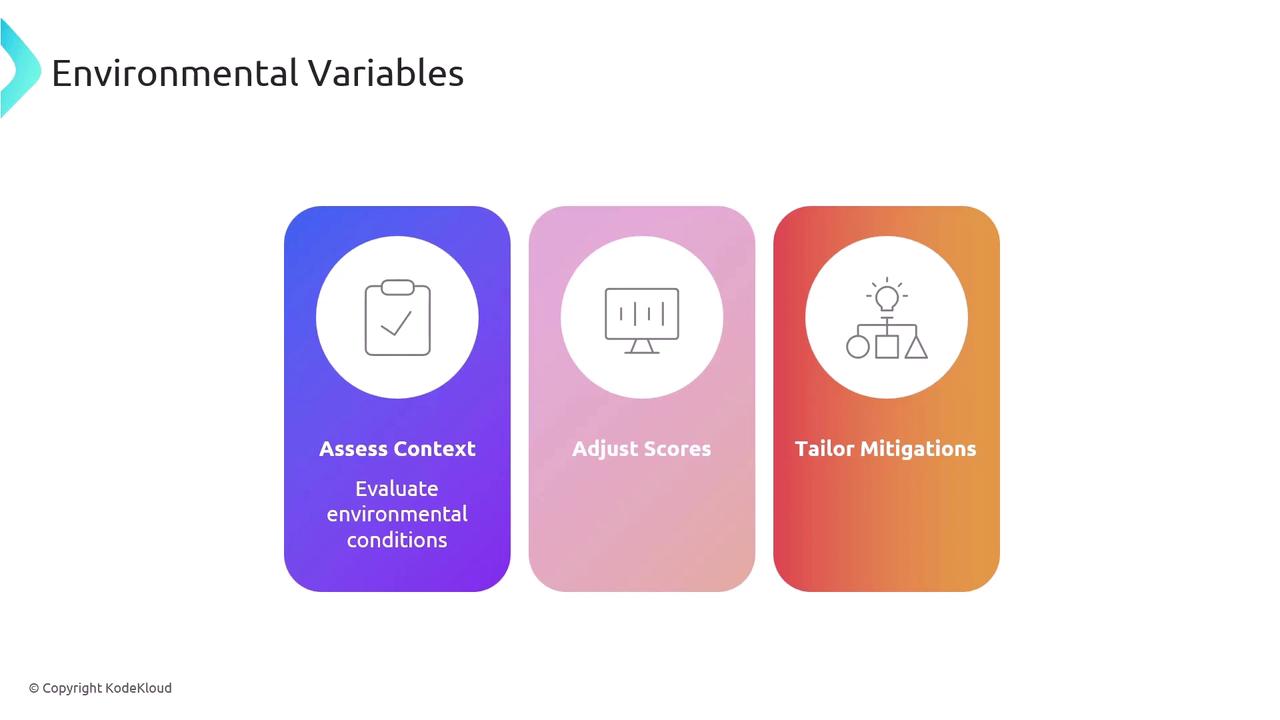 Environmental Variables

Assess Context

Evaluate environmental conditions

Adjust Scores

Tailor Mitigations

© Copyright KodeKloud